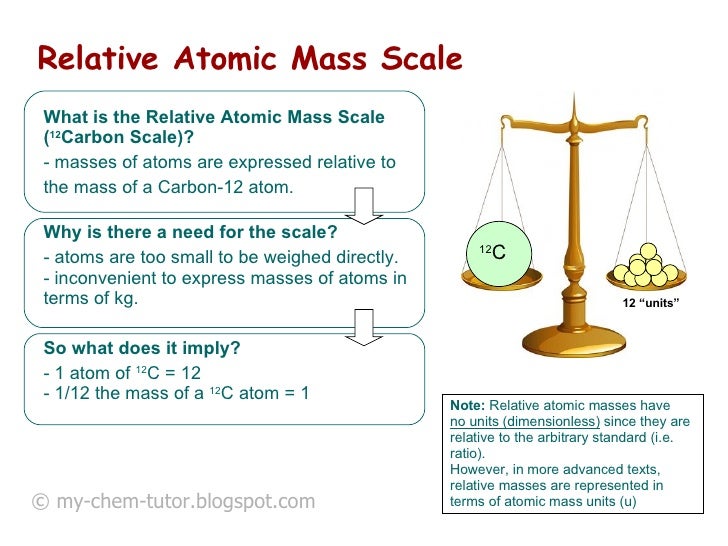 Relative Atomic Mass Scale

What is the Relative Atomic Mass Scale ($^{12}$Carbon Scale)?
- masses of atoms are expressed relative to the mass of a Carbon-12 atom.

Why is there a need for the scale?
- atoms are too small to be weighed directly.
- inconvenient to express masses of atoms in terms of kg.

So what does it imply?
- 1 atom of $^{12}$C = 12
- 1/12 the mass of a $^{12}$C atom = 1

$^{12}$C

12 "units"

Note: Relative atomic masses have no units (dimensionless) since they are relative to the arbitrary standard (i.e. ratio).
However, in more advanced texts, relative masses are represented in terms of atomic mass units (u)

© my-chem-tutor.blogspot.com